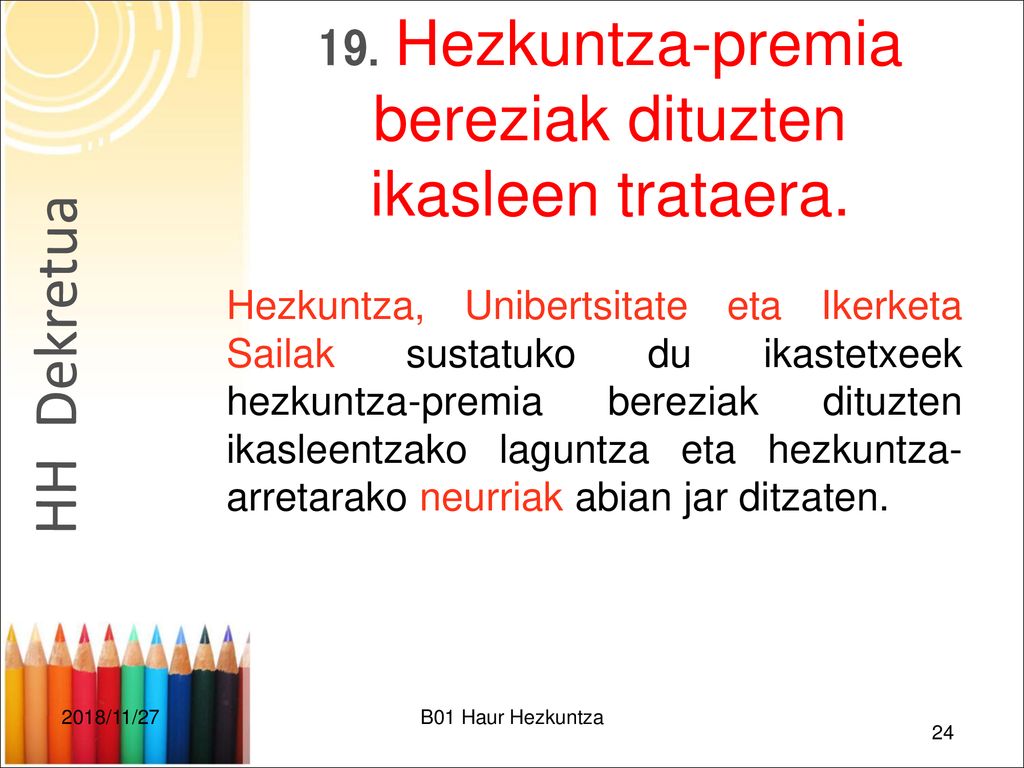 HH Dekretua

19. Hezkuntza-premia bereziak dituzten ikasleen trataera.

Hezkuntza, Unibertsitate eta Ikerketa Sailak sustatuko du ikastetxeek hezkuntza-premia bereziak dituzten ikasleentzako laguntza eta hezkuntza-arretarako neurriak abian jar ditzaten.

2018/11/27

B01 Haur Hezkuntza

24